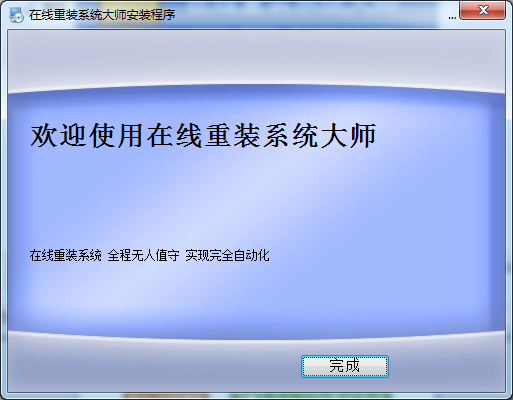 在线重装系统大师安装程序

欢迎使用在线重装系统大师

在线重装系统 全程无人值守 实现完全自动化

完成